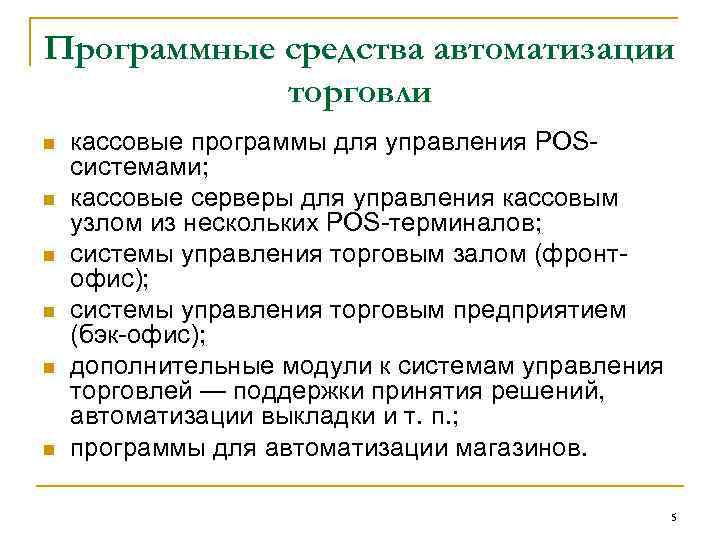 Программные средства автоматизации торговли

кассовые программы для управления POS-системами;

кассовые серверы для управления кассовым узлом из нескольких POS-терминалов;

системы управления торговым залом (фронт-офис);

системы управления торговым предприятием (бэк-офис);

дополнительные модули к системам управления торговлей — поддержки принятия решений, автоматизации выкладки и т. п.;

программы для автоматизации магазинов.

5